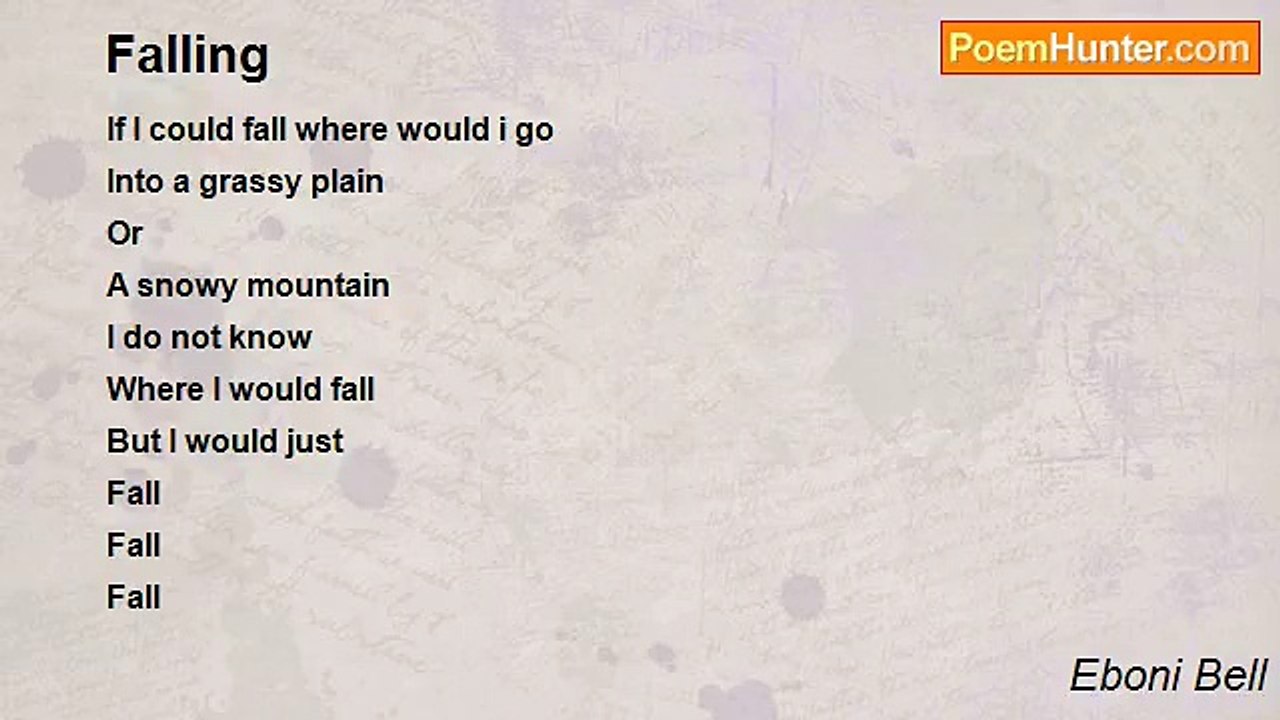 Falling

PoemHunter.com

If I could fall where would i go
Into a grassy plain
Or
A snowy mountain
I do not know
Where I would fall
But I would just
Fall
Fall
Fall

Eboni Bell